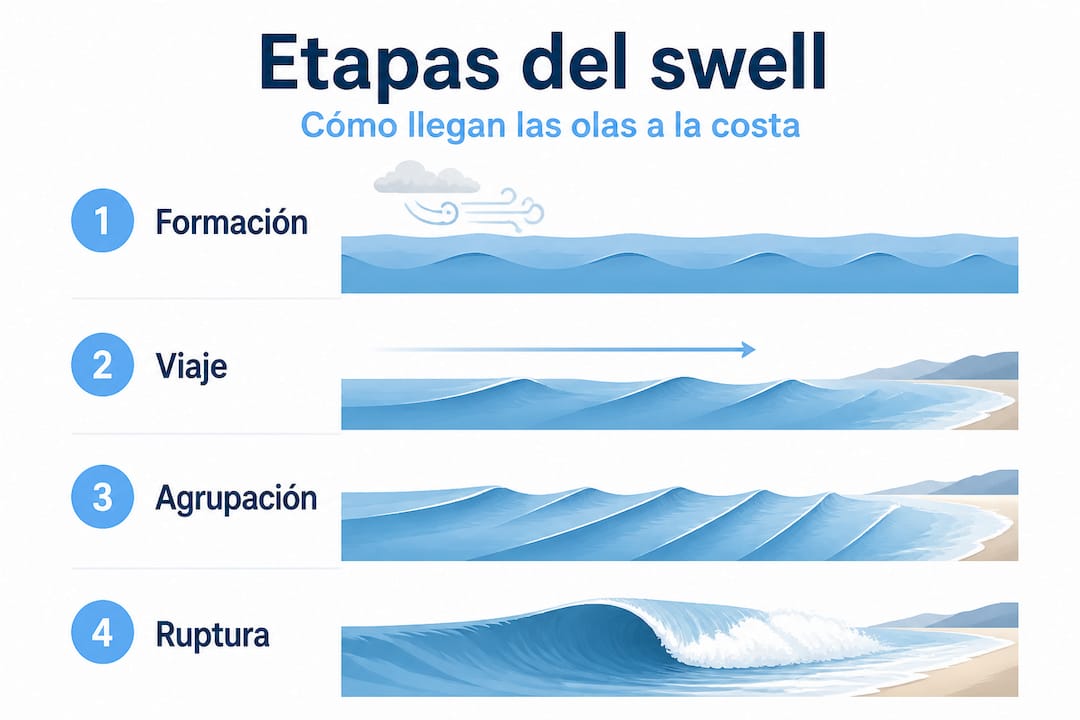 Etapas del swell

Cómo llegan las olas a la costa

1 Formación

2 Viaje

3 Agrupación

4 Ruptura